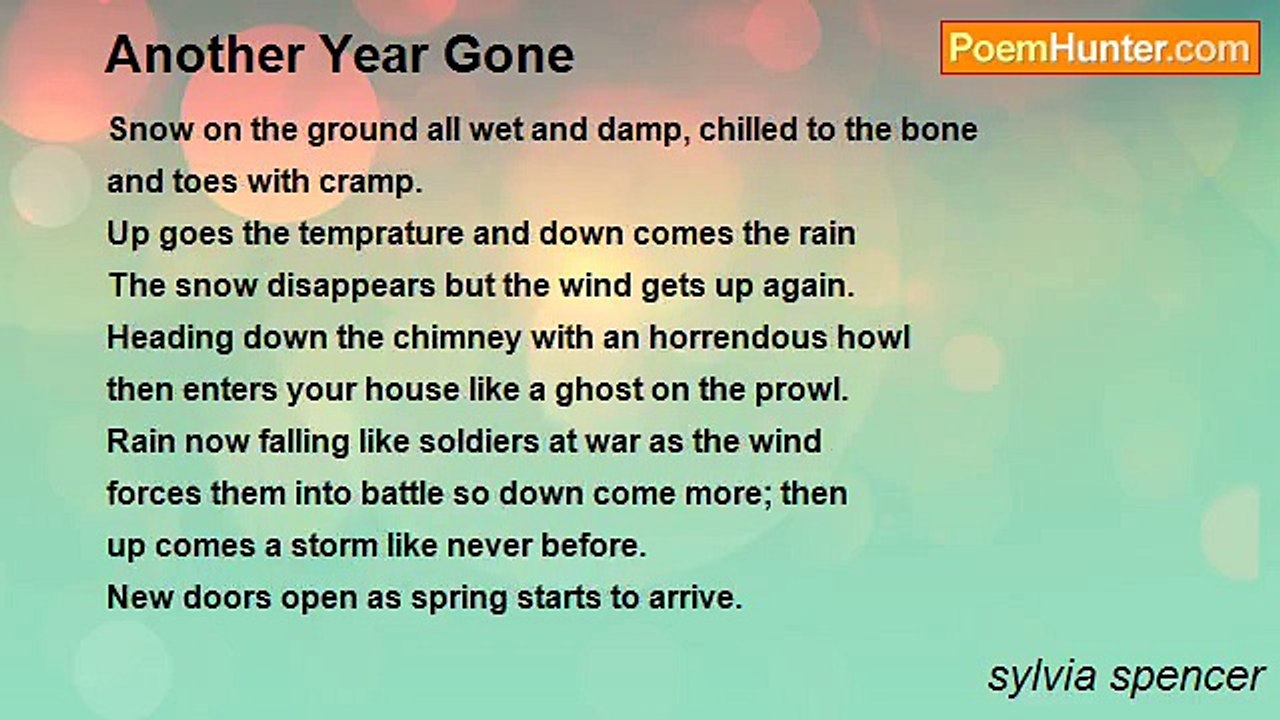 Another Year Gone

PoemHunter.com

Snow on the ground all wet and damp, chilled to the bone
and toes with cramp.
Up goes the temprature and down comes the rain
The snow disappears but the wind gets up again.
Heading down the chimney with an horrendous howl
then enters your house like a ghost on the prowl.
Rain now falling like soldiers at war as the wind
forces them into battle so down come more; then
up comes a storm like never before.
New doors open as spring starts to arrive.

sylvia spencer